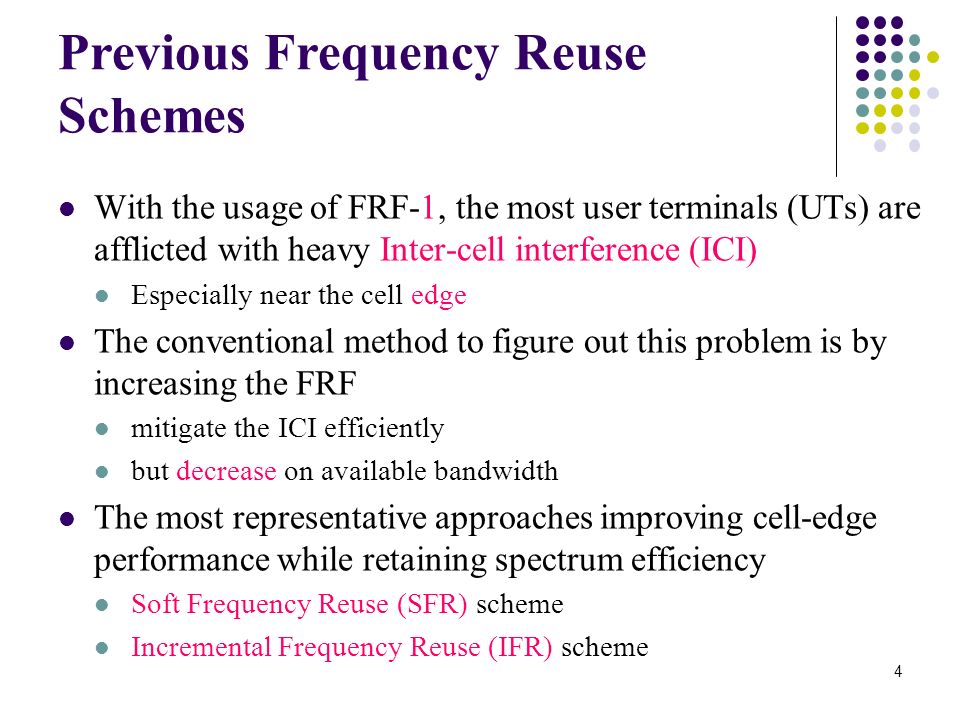 Previous Frequency Reuse Schemes

- With the usage of FRF-1, the most user terminals (UTs) are afflicted with heavy Inter-cell interference (ICI)
  - Especially near the cell edge
- The conventional method to figure out this problem is by increasing the FRF
  - mitigate the ICI efficiently
  - but decrease on available bandwidth
- The most representative approaches improving cell-edge performance while retaining spectrum efficiency
  - Soft Frequency Reuse (SFR) scheme
  - Incremental Frequency Reuse (IFR) scheme

4